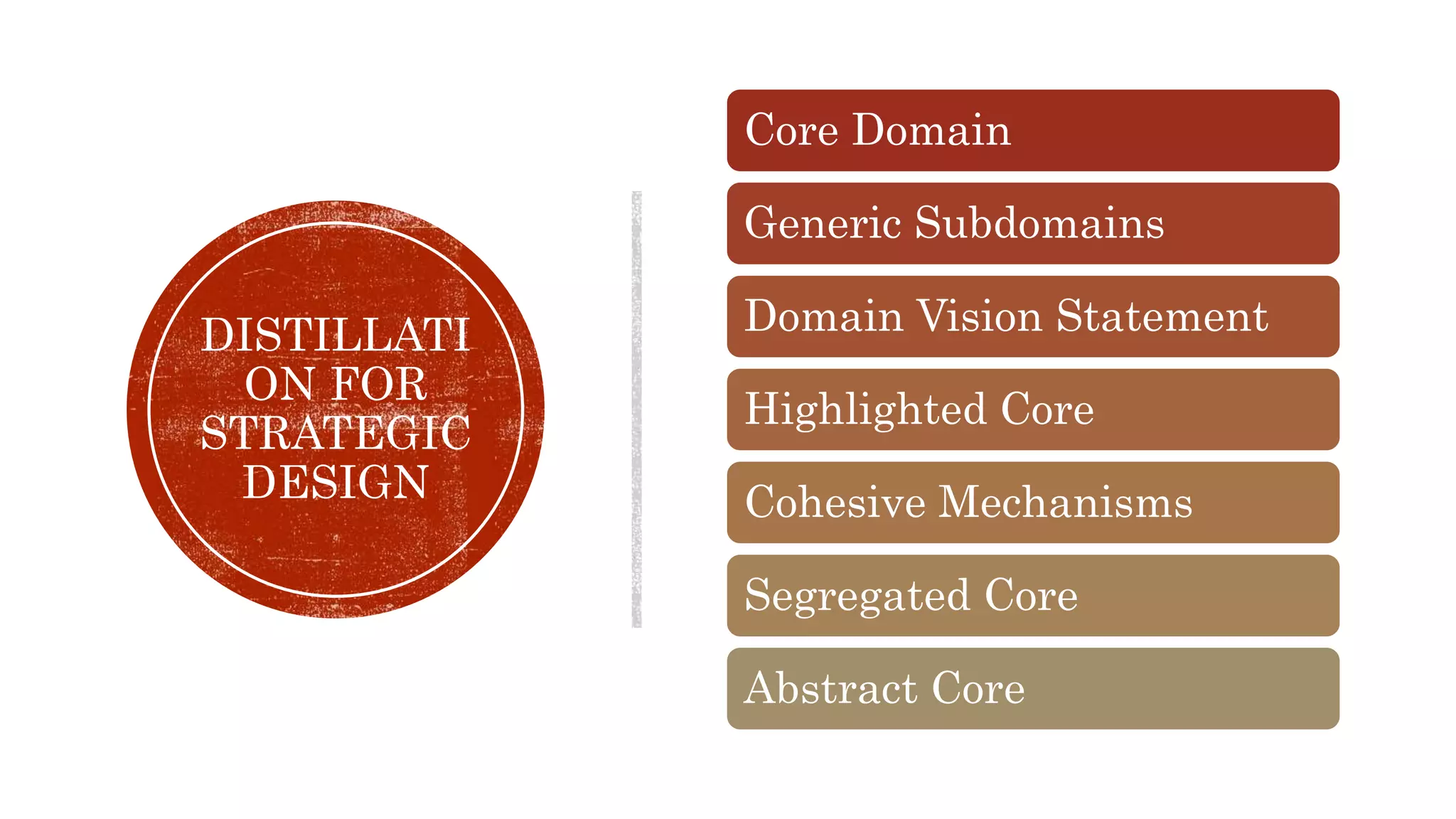 DISTILLATION FOR STRATEGIC DESIGN

Core Domain

Generic Subdomains

Domain Vision Statement

Highlighted Core

Cohesive Mechanisms

Segregated Core

Abstract Core